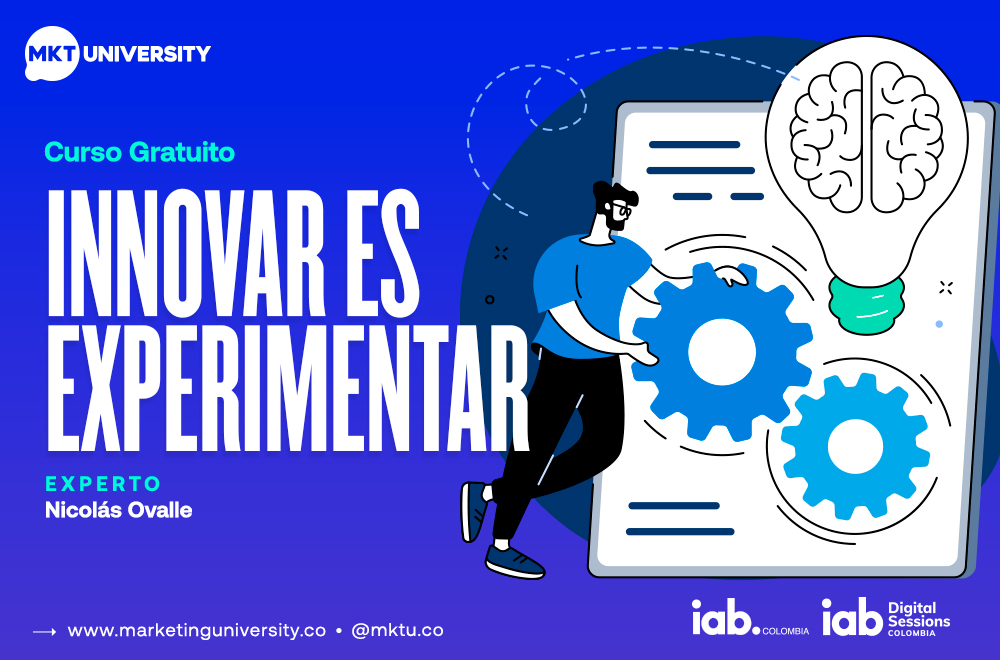 MKT UNIVERSITY

Curso Gratuito

INNOVAR ES EXPERIMENTAR

EXPERTO
Nicolás Ovalle

www.marketinguniversity.co • @mktu.co

iab. COLOMBIA

iab Digital Sessions COLOMBIA